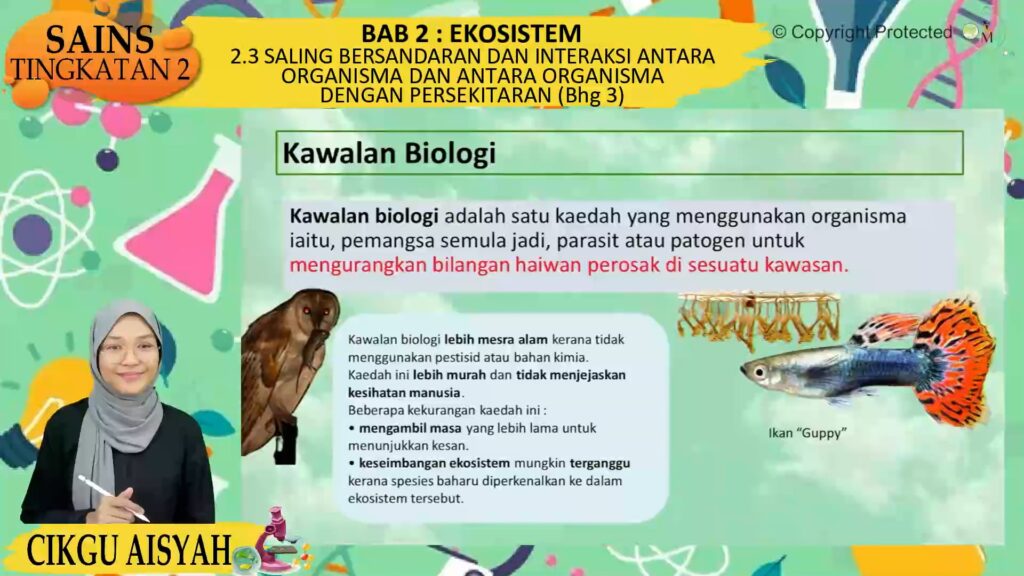 SAINS
TINGKATAN 2

BAB 2 : EKOSISTEM
2.3 SALING BERSANDARAN DAN INTERAKSI ANTARA ORGANISMA DAN ANTARA ORGANISMA DENGAN PERSEKITARAN (Bhg 3)

© Copyright Protected

Kawalan Biologi

Kawalan biologi adalah satu kaedah yang menggunakan organisma iaitu, pemangsa semula jadi, parasit atau patogen untuk mengurangkan bilangan haiwan perosak di sesuatu kawasan.

Kawalan biologi lebih mesra alam kerana tidak menggunakan pestisid atau bahan kimia.
Kaedah ini lebih murah dan tidak menjejaskan kesihatan manusia.
Beberapa kekurangan kaedah ini :
• mengambil masa yang lebih lama untuk menunjukkan kesan.
• keseimbangan ekosistem mungkin terganggu kerana spesies baharu diperkenalkan ke dalam ekosistem tersebut.

Ikan "Guppy"

CIKGU AISYAH